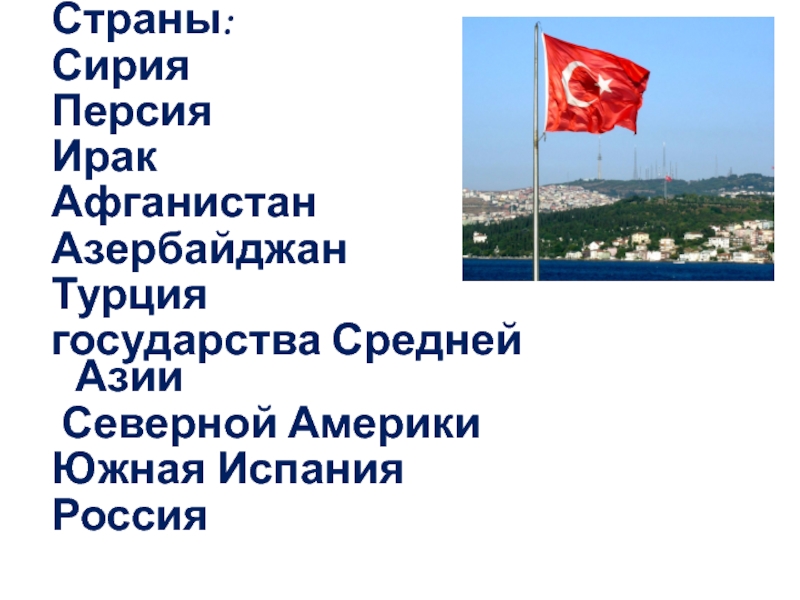 Страны:
Сирия
Персия
Ирак
Афганистан
Азербайджан
Турция
государства Средней Азии
Северной Америки
Южная Испания
Россия